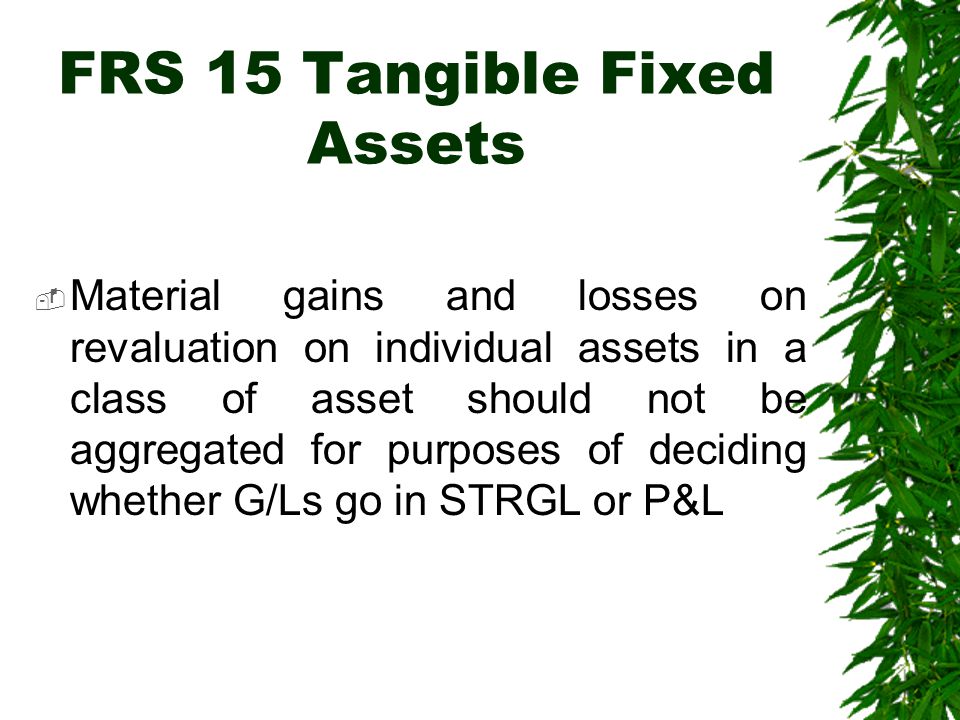 FRS 15 Tangible Fixed Assets

Material gains and losses on revaluation on individual assets in a class of asset should not be aggregated for purposes of deciding whether G/Ls go in STRGL or P&L